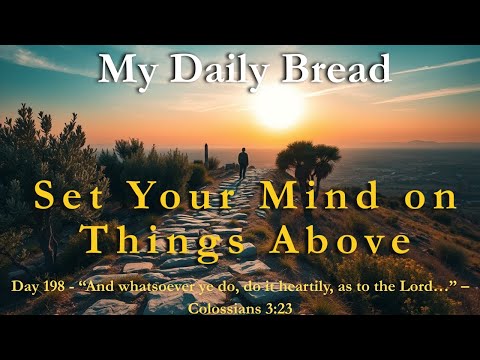 My Daily Bread

Set Your Mind on Things Above

Day 198 - “And whatsoever ye do, do it heartily, as to the Lord…” – Colossians 3:23